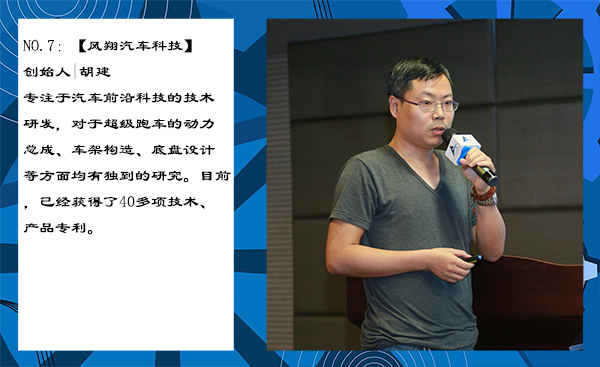 NO.7：【风翔汽车科技】
创始人|胡建
专注于汽车前沿科技的技术研发，对于超级跑车的动力总成、车架构造、底盘设计等方面均有独到的研究。目前，已经获得了40多项技术、产品专利。